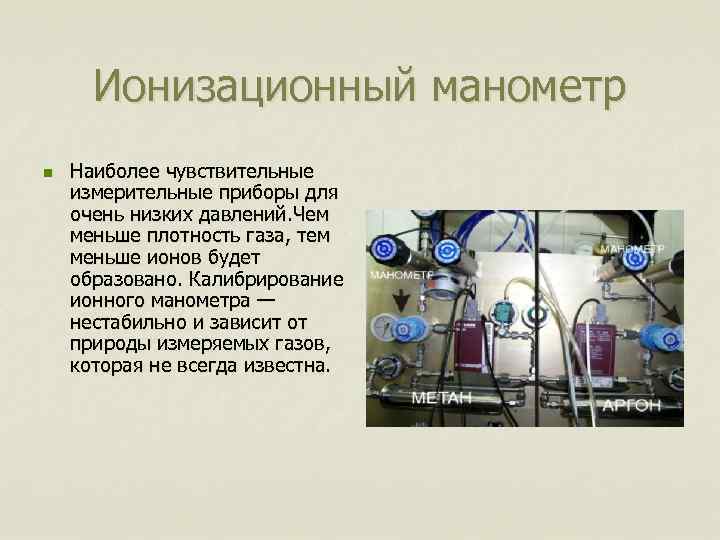 Ионизационный манометр

Наиболее чувствительные измерительные приборы для очень низких давлений.Чем меньше плотность газа, тем меньше ионов будет образовано. Калибрирование ионного манометра — нестабильно и зависит от природы измеряемых газов, которая не всегда известна.

МАНОМЕТР

МАНОМЕТР

МЕТАН

АРГОН